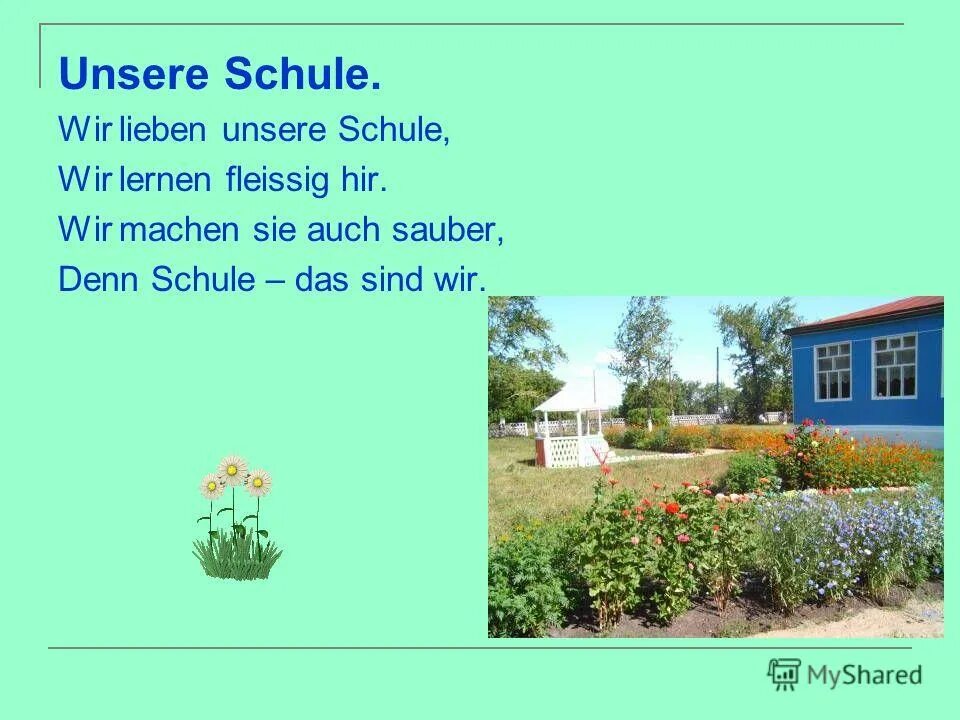 Unsere Schule.

Wir lieben unsere Schule,
Wir lernen fleissig hir.
Wir machen sie auch sauber,
Denn Schule – das sind wir.

MyShared